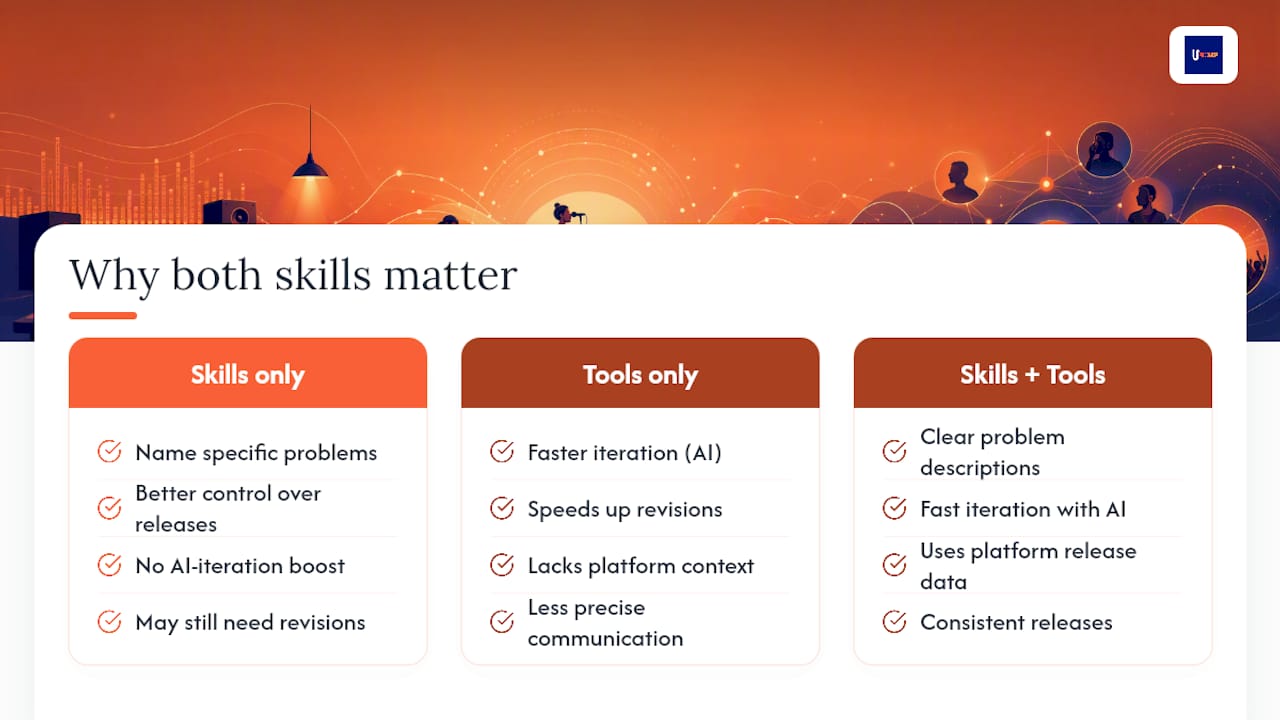 Why both skills matter

Skills only

Name specific problems

Better control over releases

No AI-iteration boost

May still need revisions

Tools only

Faster iteration (AI)

Speeds up revisions

Lacks platform context

Less precise communication

Skills + Tools

Clear problem descriptions

Fast iteration with AI

Uses platform release data

Consistent releases